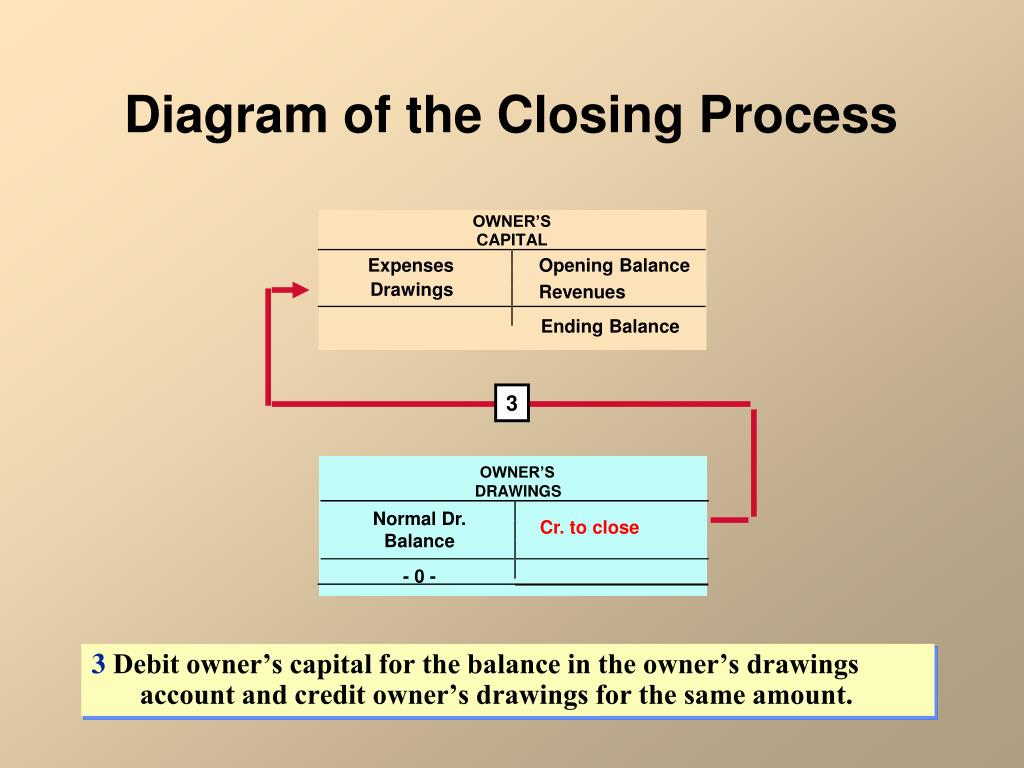 Diagram of the Closing Process

OWNER'S CAPITAL

Expenses
Drawings

Opening Balance
Revenues

Ending Balance

3

OWNER'S DRAWINGS

Normal Dr. Balance

Cr. to close

- 0 -

3 Debit owner's capital for the balance in the owner's drawings account and credit owner's drawings for the same amount.